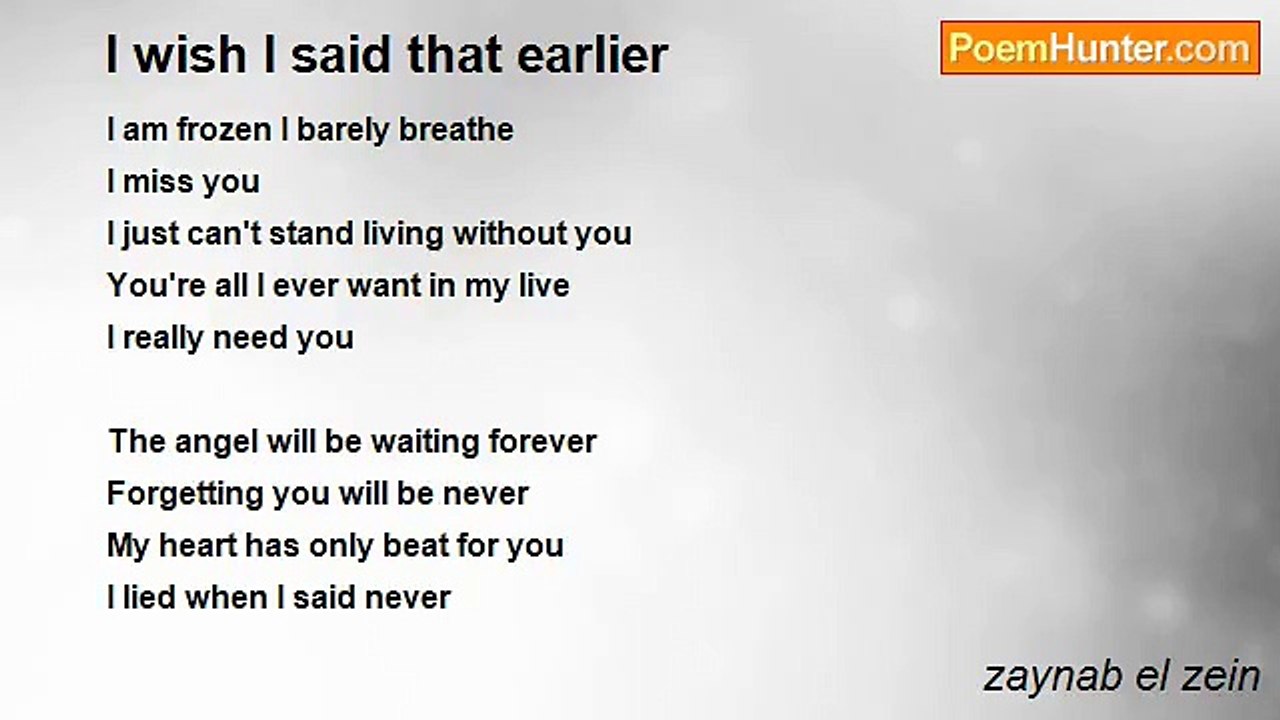 I wish I said that earlier

PoemHunter.com

I am frozen I barely breathe
I miss you
I just can't stand living without you
You're all I ever want in my live
I really need you

The angel will be waiting forever
Forgetting you will be never
My heart has only beat for you
I lied when I said never

zaynab el zein